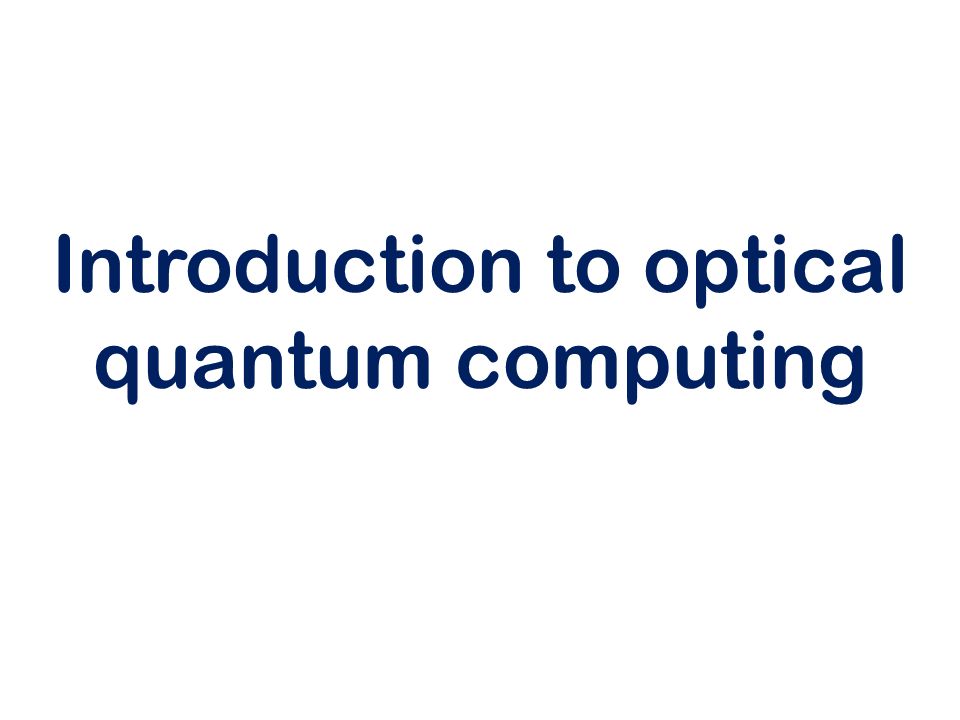 Introduction to optical quantum computing